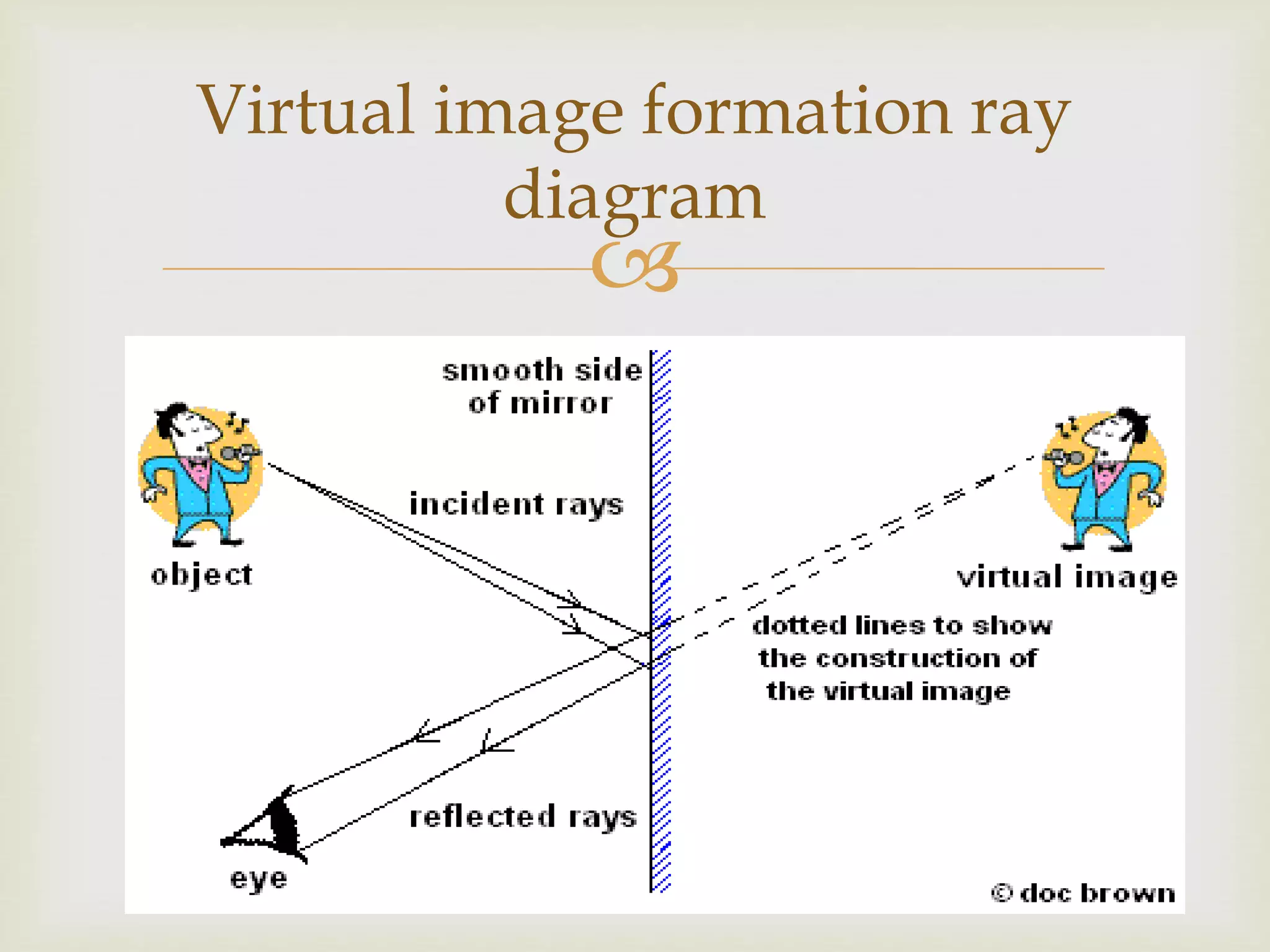 Virtual image formation ray diagram

smooth side of mirror

incident rays

object

virtual image

dotted lines to show the construction of the virtual image

reflected rays

eye

© doc brown